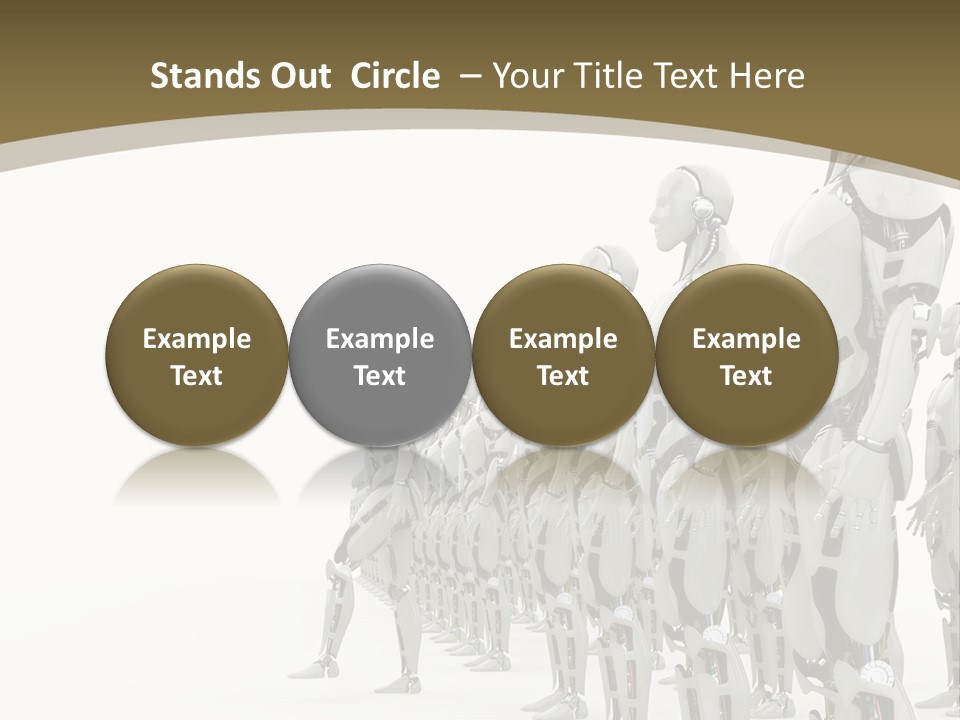 Stands Out Circle – Your Title Text Here

Example Text

Example Text

Example Text

Example Text